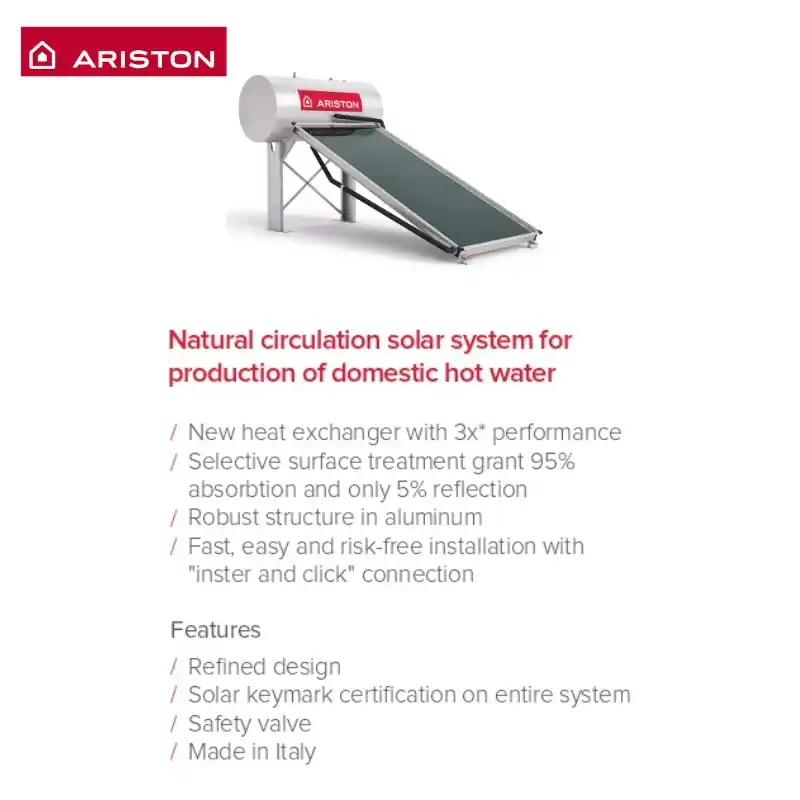 ARISTON

ARISTON

Natural circulation solar system for production of domestic hot water

/ New heat exchanger with 3x* performance
/ Selective surface treatment grant 95% absorbtion and only 5% reflection
/ Robust structure in aluminum
/ Fast, easy and risk-free installation with "inster and click" connection

Features

/ Refined design
/ Solar keymark certification on entire system
/ Safety valve
/ Made in Italy